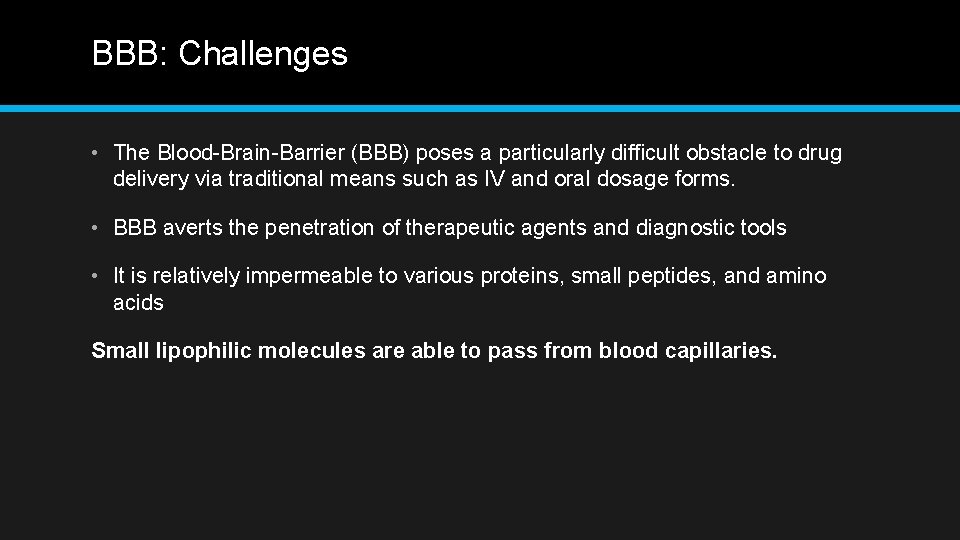 BBB: Challenges

• The Blood-Brain-Barrier (BBB) poses a particularly difficult obstacle to drug delivery via traditional means such as IV and oral dosage forms.

• BBB averts the penetration of therapeutic agents and diagnostic tools

• It is relatively impermeable to various proteins, small peptides, and amino acids

Small lipophilic molecules are able to pass from blood capillaries.